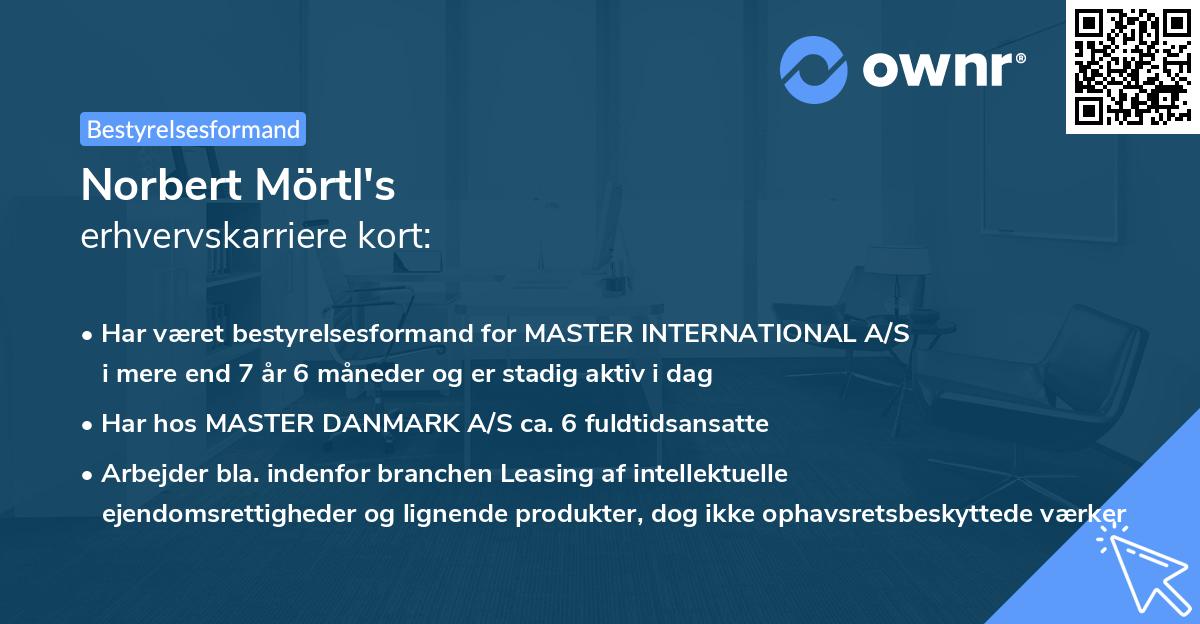 ownr®

Bestyrelsesformand

Norbert Mörtl's
erhvervskarriere kort:

• Har været bestyrelsesformand for MASTER INTERNATIONAL A/S i mere end 7 år 6 måneder og er stadig aktiv i dag

• Har hos MASTER DANMARK A/S ca. 6 fuldtidsansatte

• Arbejder bla. indenfor branchen Leasing af intellektuelle ejendomsrettigheder og lignende produkter, dog ikke ophavsretsbeskyttede værker